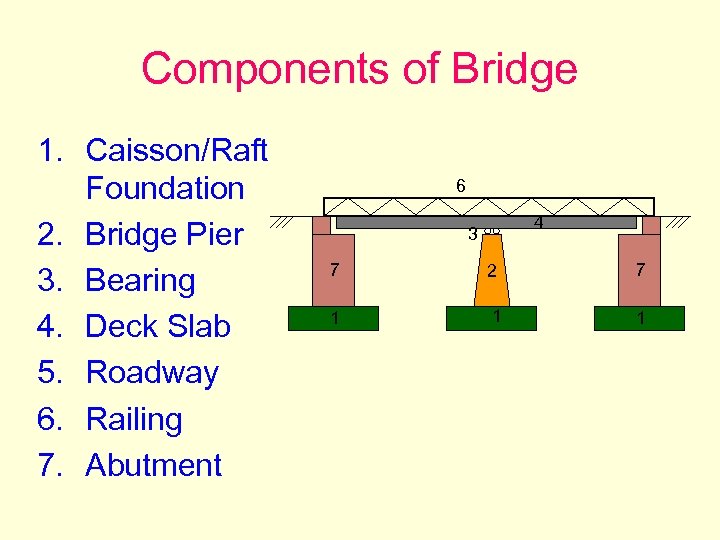 Components of Bridge

1. Caisson/Raft Foundation
2. Bridge Pier
3. Bearing
4. Deck Slab
5. Roadway
6. Railing
7. Abutment

6
4
3
7
2
7
1
1
1